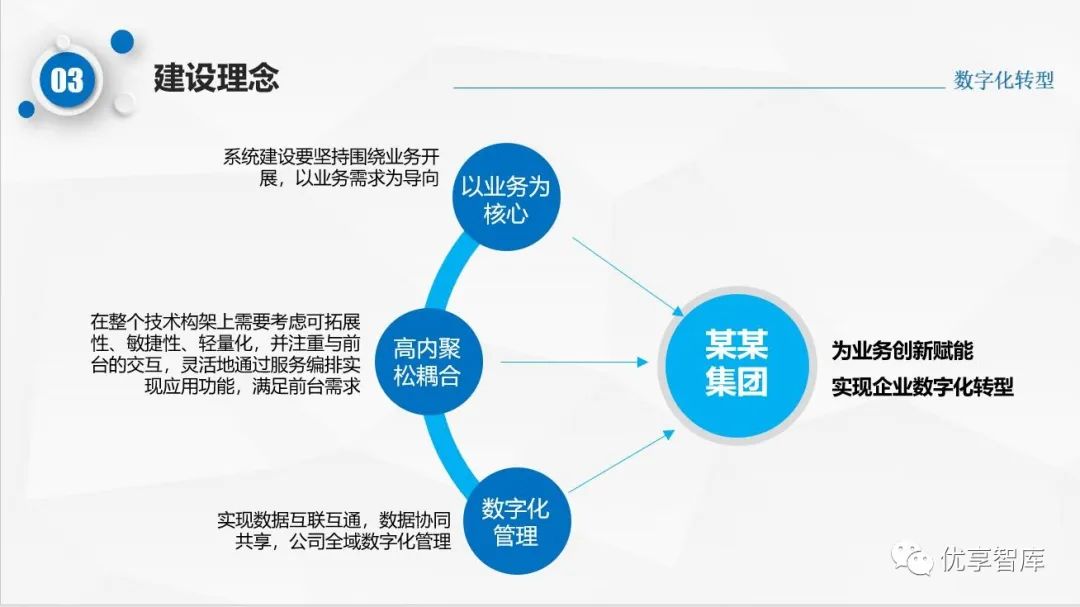 03

建设理念

数字化转型

系统建设要坚持围绕业务开展，以业务需求为导向

以业务为核心

在整个技术构架上需要考虑可拓展性、敏捷性、轻量化，并注重与前台的交互，灵活地通过服务编排实现应用功能，满足前台需求

高内聚松耦合

实现数据互联互通，数据协同共享，公司全域数字化管理

数字化管理

某某集团

为业务创新赋能

实现企业数字化转型

优享智库